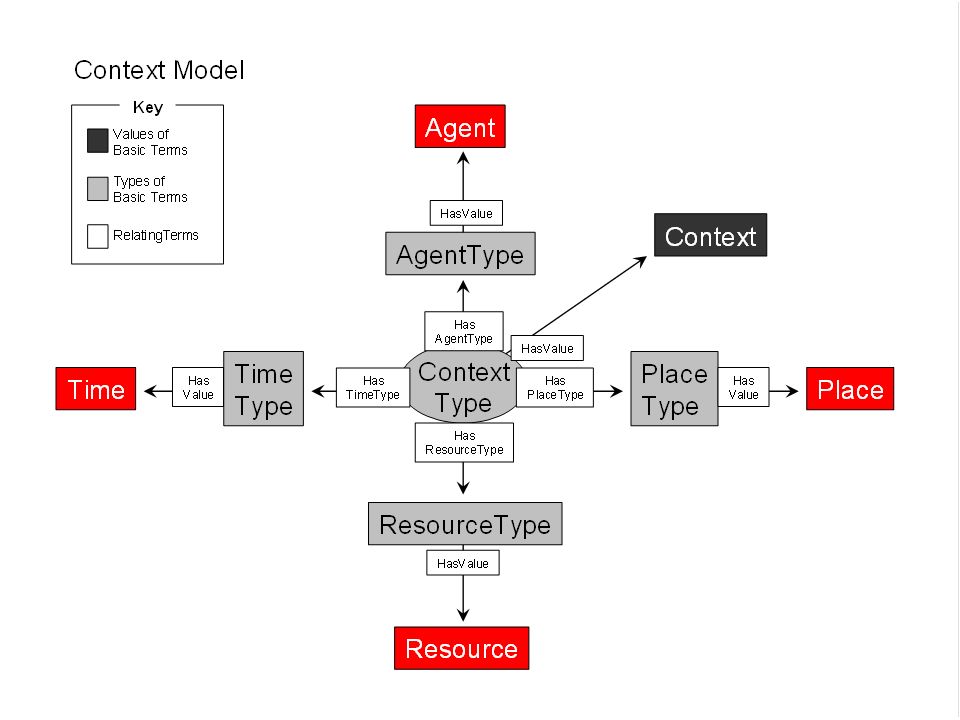 Context Model

Key

Values of Basic Terms

Types of Basic Terms

RelatingTerms

Agent

HasValue

AgentType

Context

Has AgentType

HasValue

Time

Has Value

Time Type

Has TimeType

Context Type

Has PlaceType

Place Type

Has Value

Place

Has ResourceType

ResourceType

HasValue

Resource